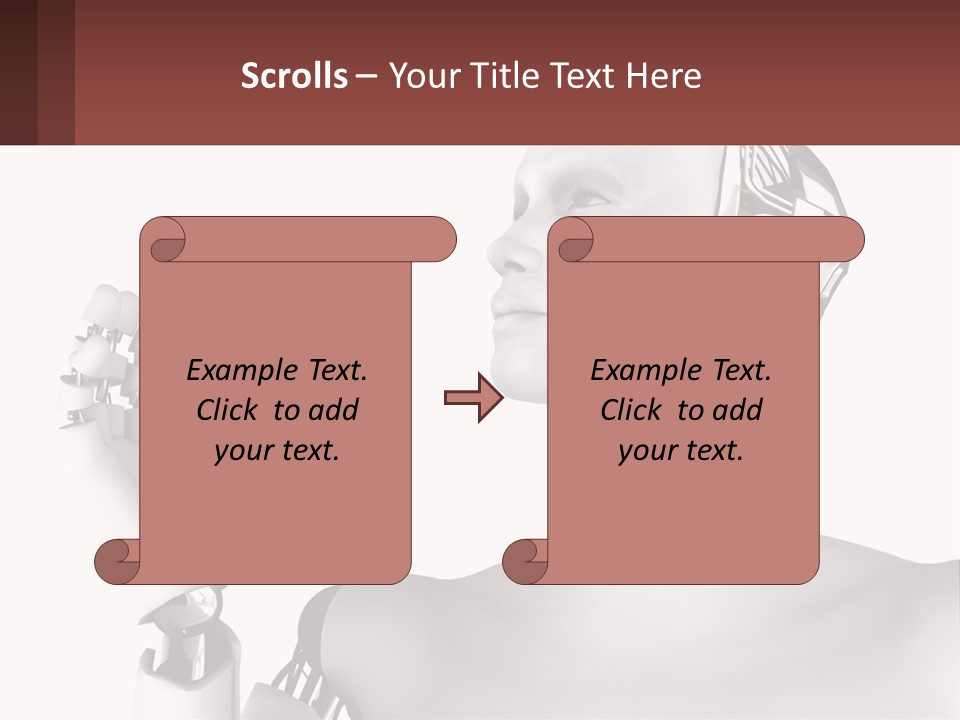 Scrolls – Your Title Text Here

Example Text. Click to add your text.

Example Text. Click to add your text.